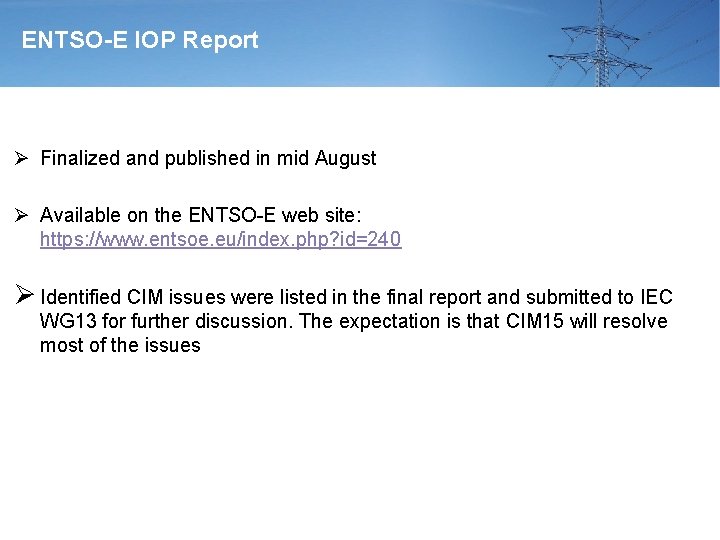 ENTSO-E IOP Report

➢ Finalized and published in mid August

➢ Available on the ENTSO-E web site: https://www.entsoe.eu/index.php?id=240

➢ Identified CIM issues were listed in the final report and submitted to IEC WG13 for further discussion. The expectation is that CIM15 will resolve most of the issues